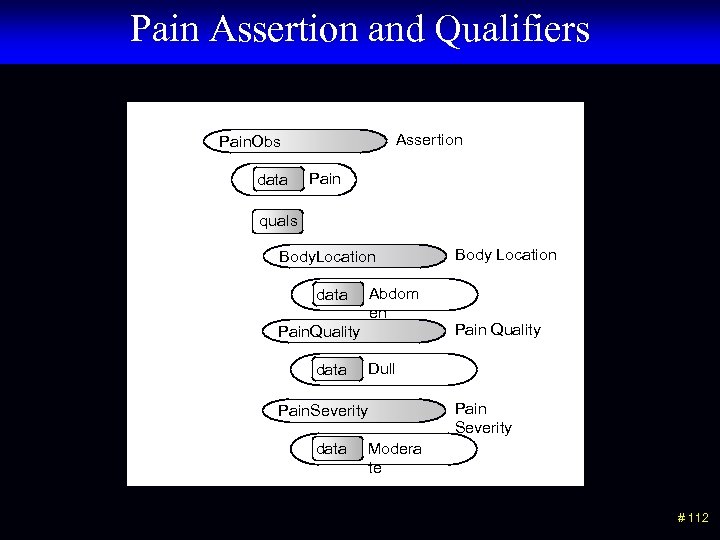 Pain Assertion and Qualifiers

PainObs Assertion

data Pain

quals

BodyLocation Body Location

data Abdomen

PainQuality Pain Quality

data Dull

PainSeverity Pain Severity

data Moderate

# 112